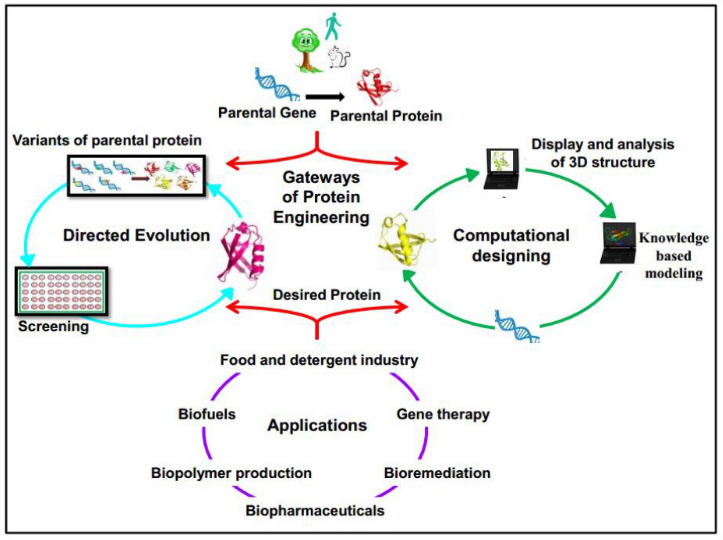 Parental Gene
Parental Protein

Variants of parental protein

Gateways of Protein Engineering

Display and analysis of 3D structure

Directed Evolution

Computational designing

Knowledge based modeling

Screening

Desired Protein

Food and detergent industry

Biofuels

Applications

Gene therapy

Biopolymer production

Bioremediation

Biopharmaceuticals